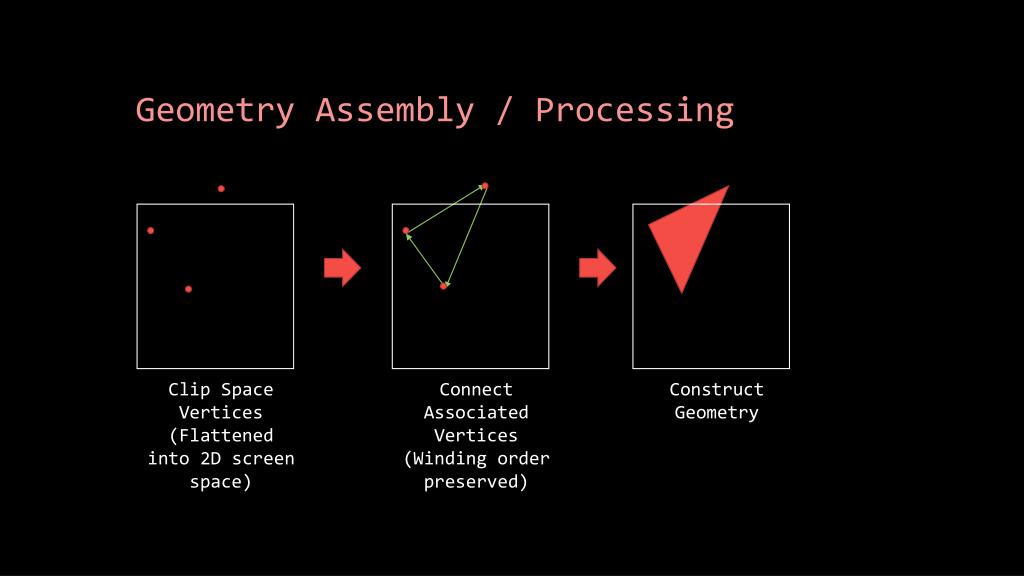 Geometry Assembly / Processing

Clip Space Vertices (Flattened into 2D screen space)

Connect Associated Vertices (Winding order preserved)

Construct Geometry